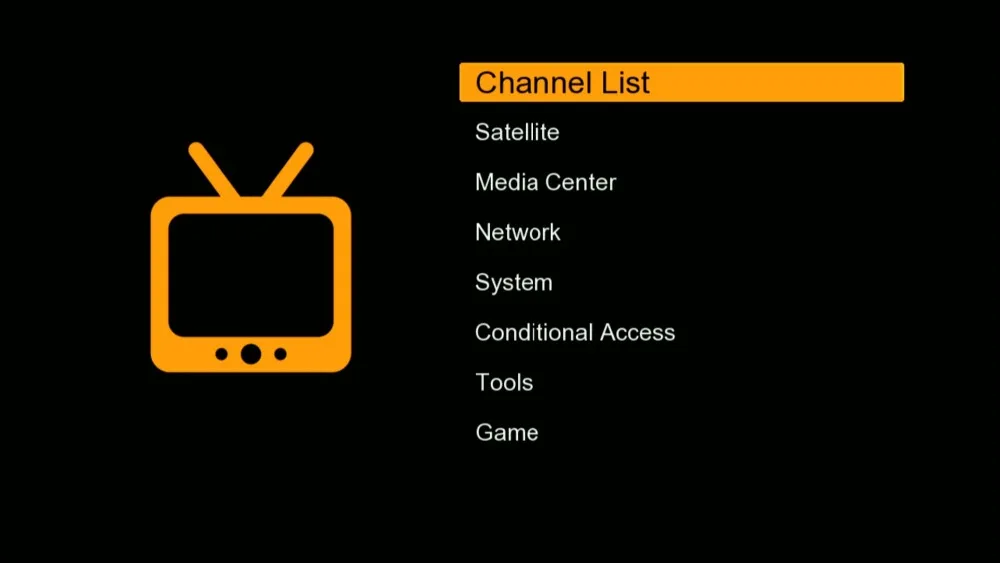 Channel List
Satellite
Media Center
Network
System
Conditional Access
Tools
Game